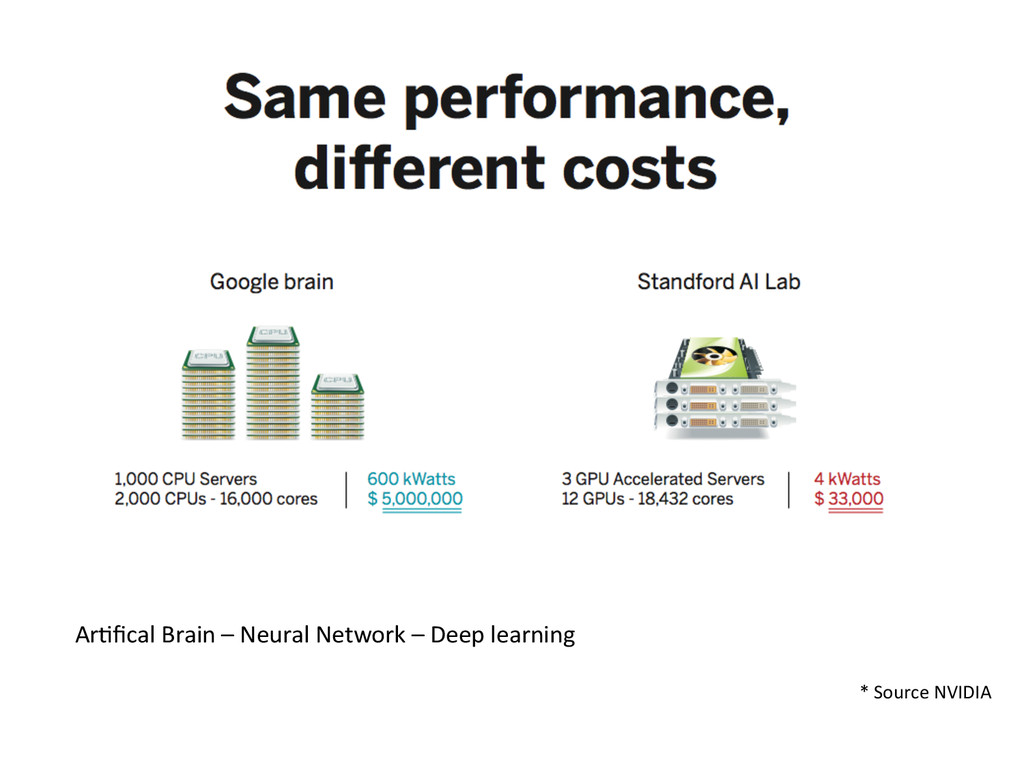 Same performance, different costs

Google brain

CPU CPU CPU

1,000 CPU Servers
2,000 CPUs - 16,000 cores

600 kWatts
$ 5,000,000

Standford AI Lab

3 GPU Accelerated Servers
12 GPUs - 18,432 cores

4 kWatts
$ 33,000

Artifical Brain – Neural Network – Deep learning

* Source NVIDIA